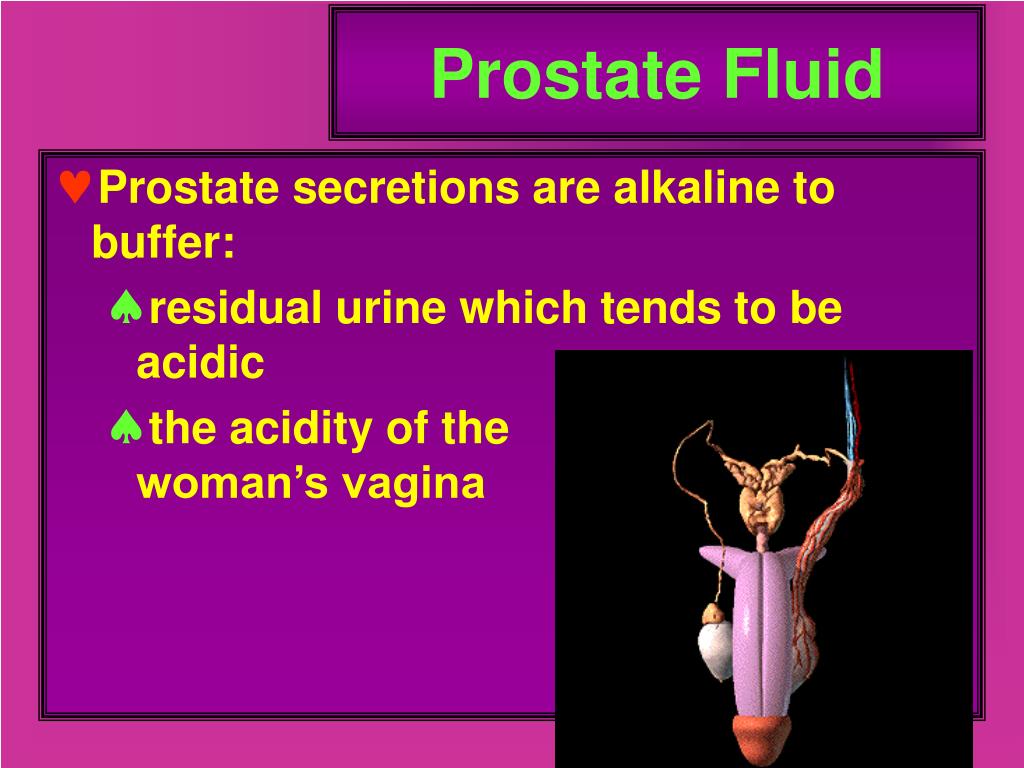 Prostate Fluid

♥Prostate secretions are alkaline to buffer:

♠residual urine which tends to be acidic

♠the acidity of the woman’s vagina